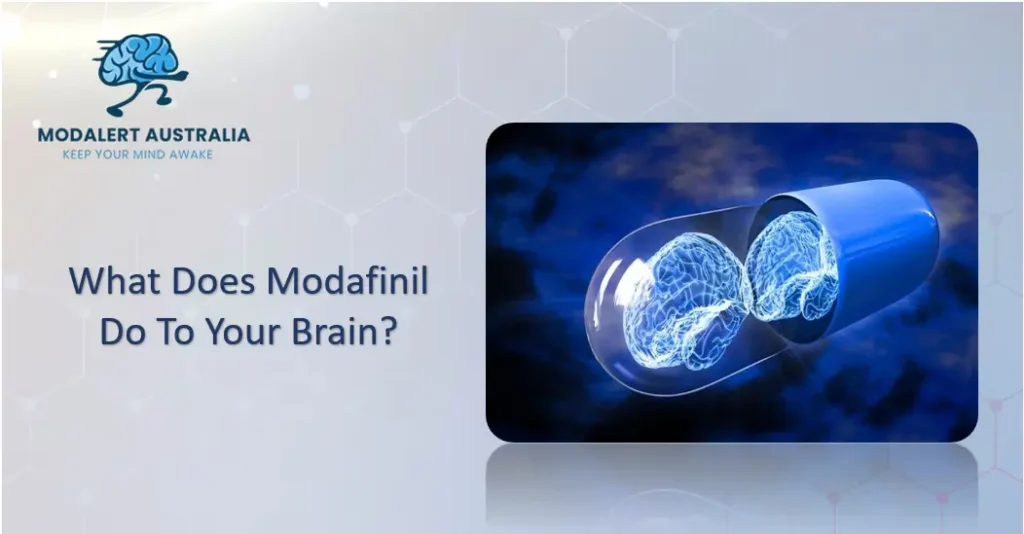 MODALERT AUSTRALIA
KEEP YOUR MIND AWAKE

What Does Modafinil Do To Your Brain?